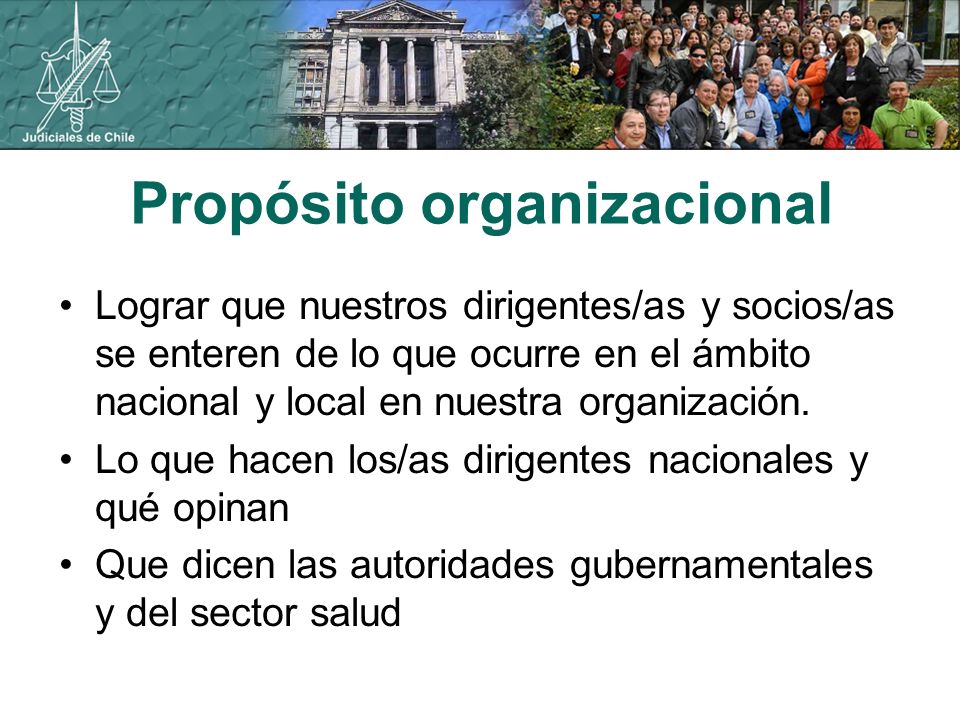 Judiciales de Chile

Propósito organizacional

• Lograr que nuestros dirigentes/as y socios/as se enteren de lo que ocurre en el ámbito nacional y local en nuestra organización.

• Lo que hacen los/as dirigentes nacionales y qué opinan

• Que dicen las autoridades gubernamentales y del sector salud